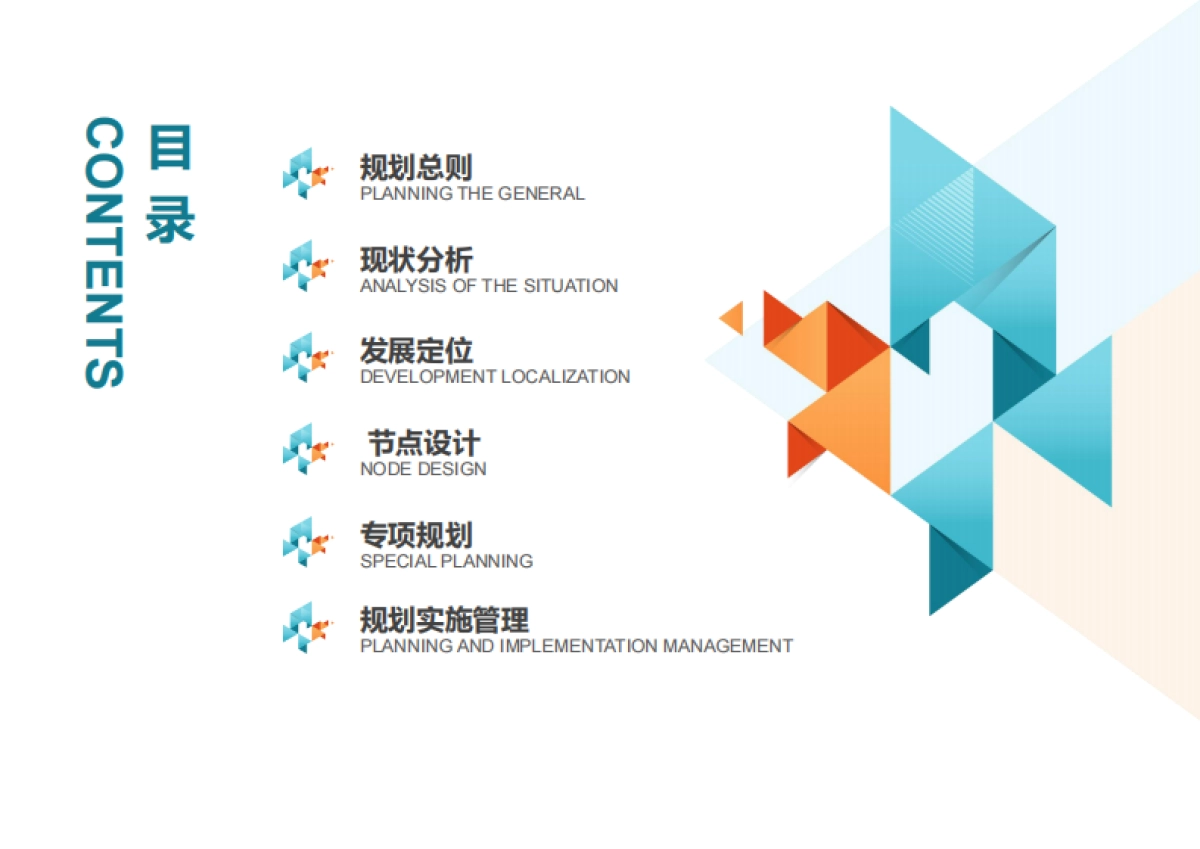 CONTENTS

目录

规划总则
PLANNING THE GENERAL

现状分析
ANALYSIS OF THE SITUATION

发展定位
DEVELOPMENT LOCALIZATION

节点设计
NODE DESIGN

专项规划
SPECIAL PLANNING

规划实施管理
PLANNING AND IMPLEMENTATION MANAGEMENT